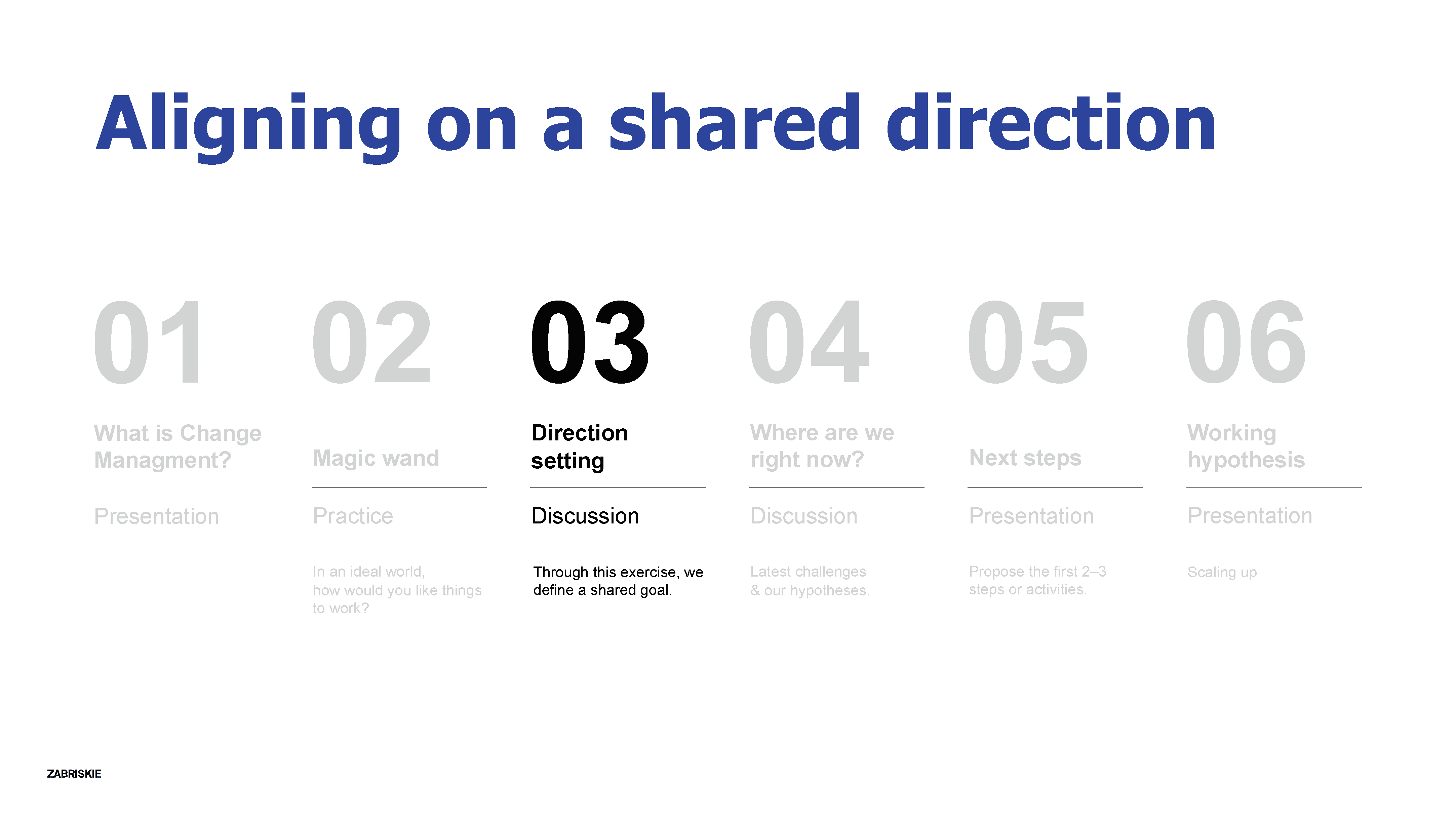 Aligning on a shared direction

01

What is Change Managment?

Presentation

02

Magic wand

Practice

In an ideal world, how would you like things to work?

03

Direction setting

Discussion

Through this exercise, we define a shared goal.

04

Where are we right now?

Discussion

Latest challenges & our hypotheses.

05

Next steps

Presentation

Propose the first 2–3 steps or activities.

06

Working hypothesis

Presentation

Scaling up

ZABRISKIE